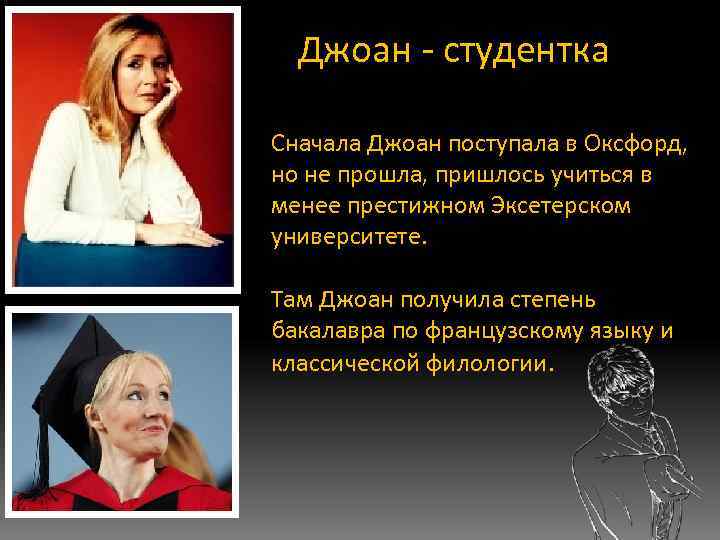 Джоан - студентка

Сначала Джоан поступала в Оксфорд, но не прошла, пришлось учиться в менее престижном Эксетерском университете.

Там Джоан получила степень бакалавра по французскому языку и классической филологии.